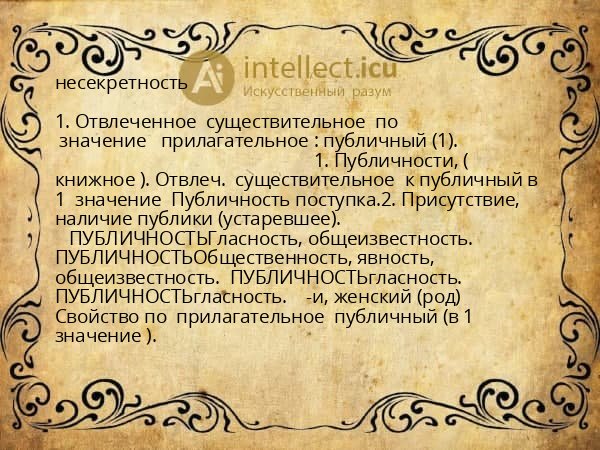 Ai intellect.icu
Искусственный разум

несекретность

1. Отвлеченное существительное по значение прилагательное : публичный (1). 1. Публичности, ( книжное ). Отвлеч. существительное к публичный в 1 значение Публичность поступка.2. Присутствие, наличие публики (устаревшее).
ПУБЛИЧНОСТЬГласность, общеизвестность. ПУБЛИЧНОСТЬОбщественность, явность, общеизвестность. ПУБЛИЧНОСТЬгласность. ПУБЛИЧНОСТЬгласность. -и, женский (род) Свойство по прилагательное публичный (в 1 значение ).